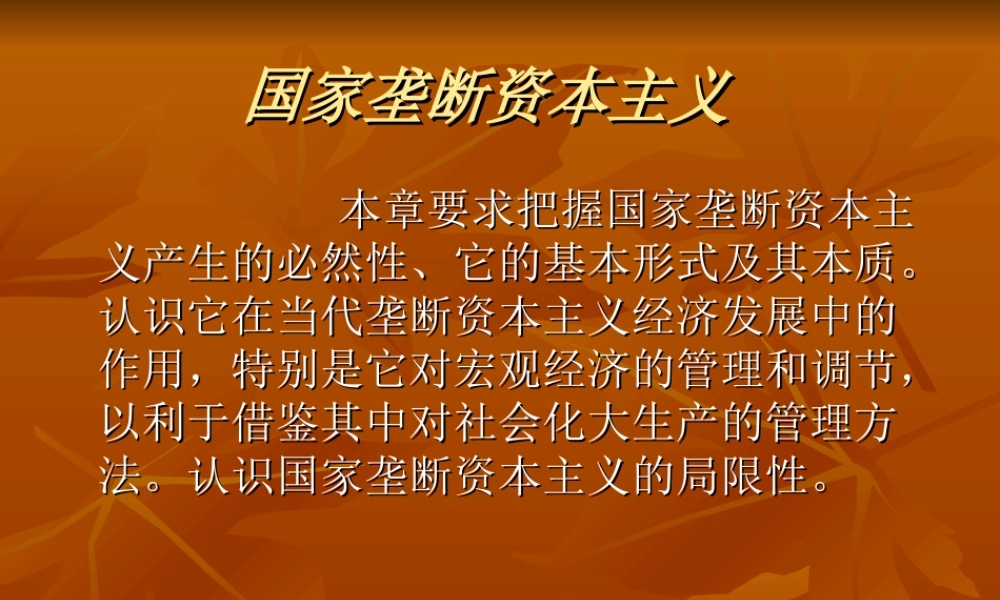 国家垄断资本主义

本章要求把握国家垄断资本主义产生的必然性、它的基本形式及其本质。认识它在当代垄断资本主义经济发展中的作用，特别是它对宏观经济的管理和调节，以利于借鉴其中对社会化大生产的管理方法。认识国家垄断资本主义的局限性。